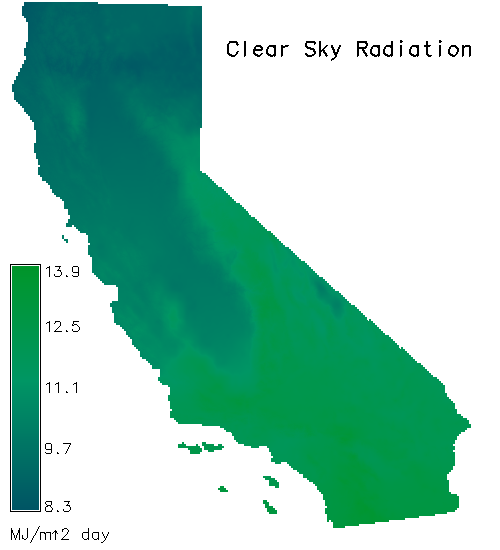 Clear Sky Radiation

13.9
12.5
11.1
9.7
8.3

MJ/m↑2 day